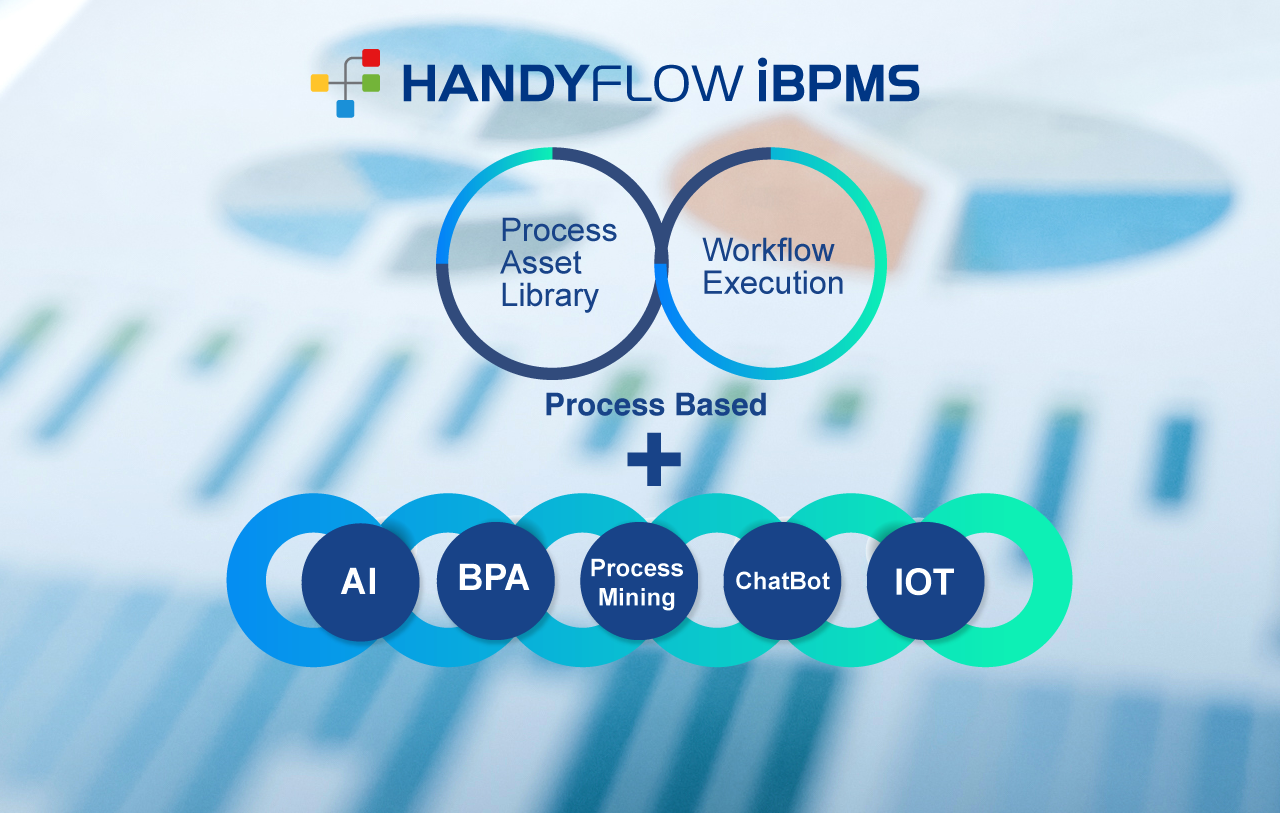 HANDYFLOW iBPMS

Process Asset Library

Workflow Execution

Process Based

+

AI

BPA

Process Mining

ChatBot

IOT